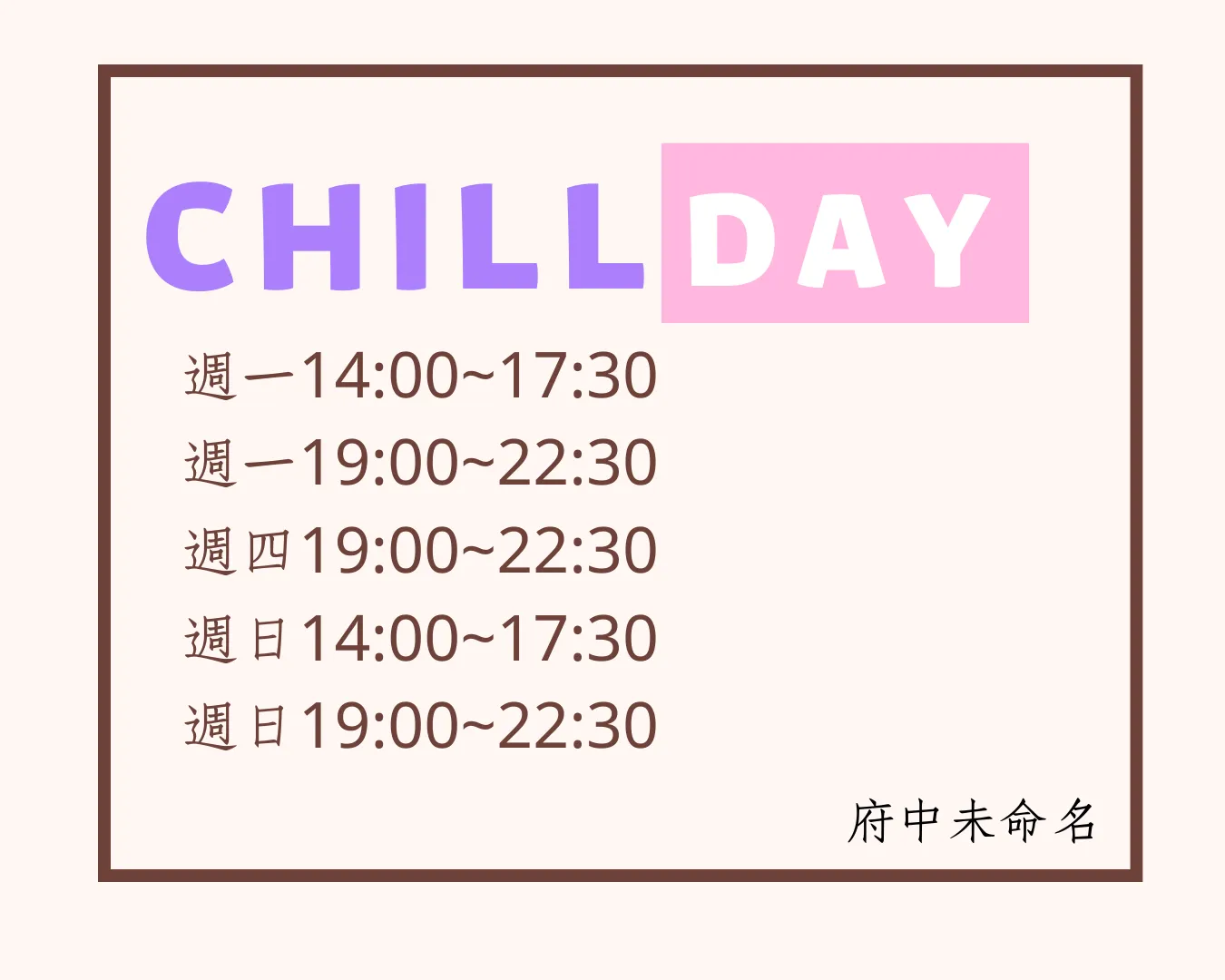 CHILL DAY

週一14:00~17:30
週一19:00~22:30
週四19:00~22:30
週日14:00~17:30
週日19:00~22:30

府中未命名